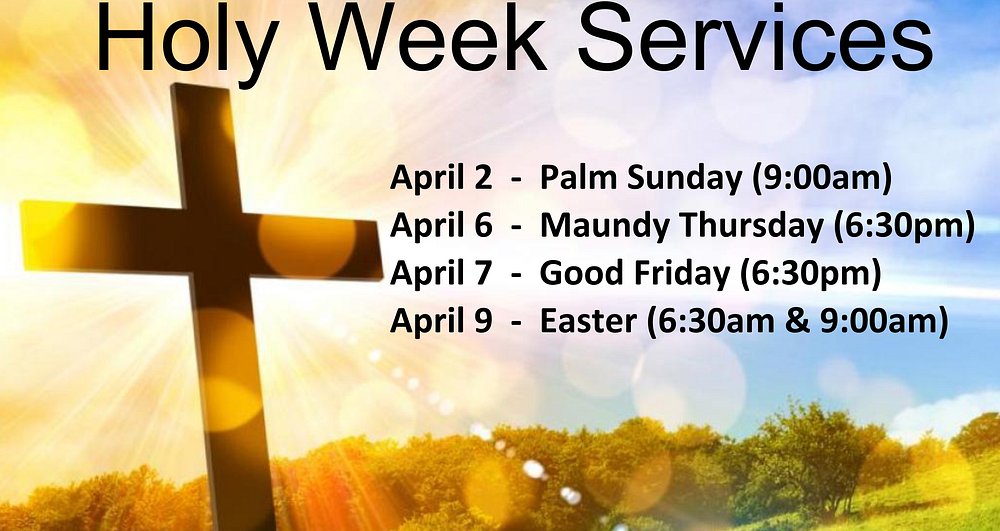 Holy Week Services

April 2 - Palm Sunday (9:00am)
April 6 - Maundy Thursday (6:30pm)
April 7 - Good Friday (6:30pm)
April 9 - Easter (6:30am & 9:00am)